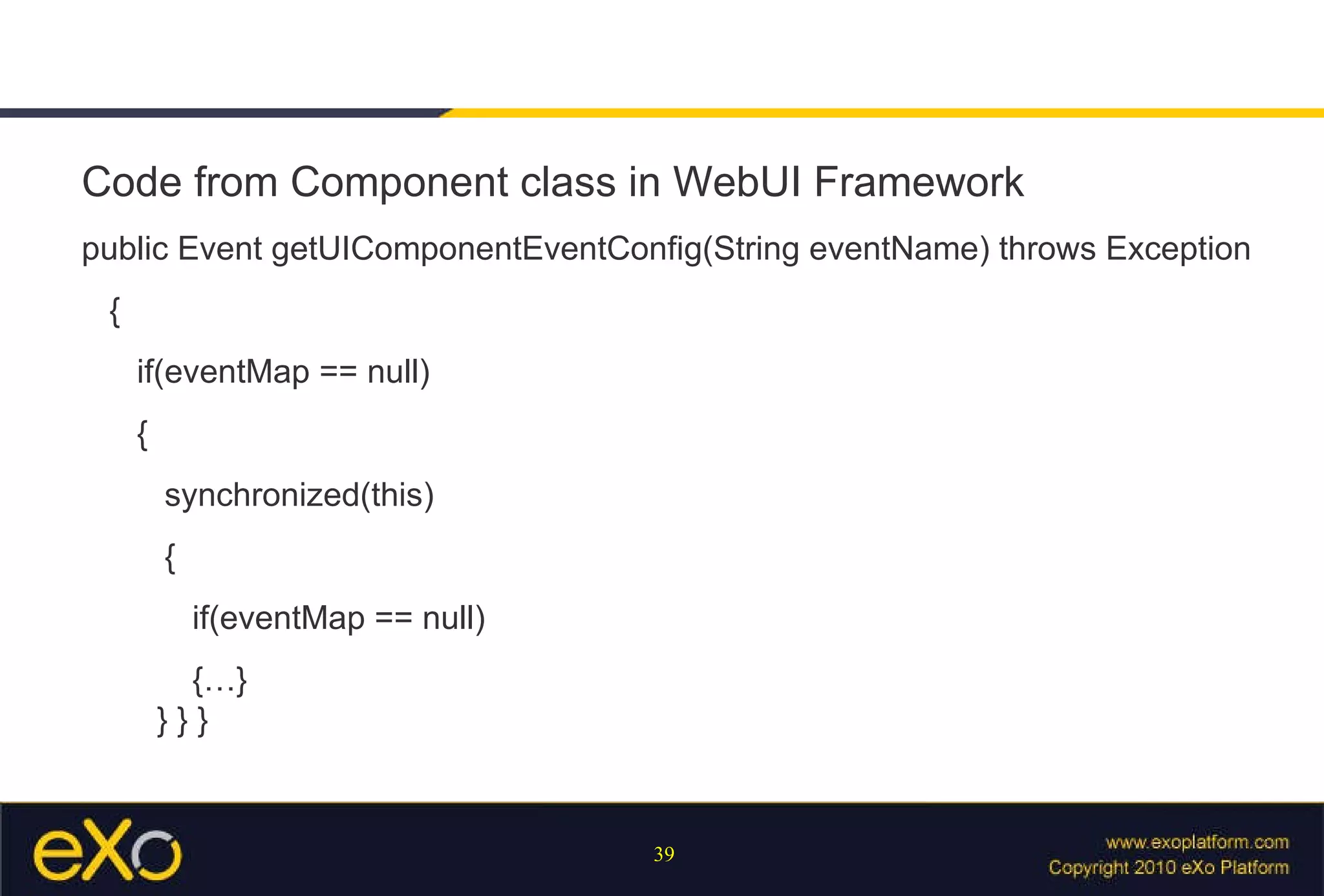 Code from Component class in WebUI Framework

public Event getUIComponentEventConfig(String eventName) throws Exception

{

if(eventMap == null)

{

synchronized(this)

{

if(eventMap == null)

{…}
} } }

eXo

39

www.exoplatform.com
Copyright 2010 eXo Platform